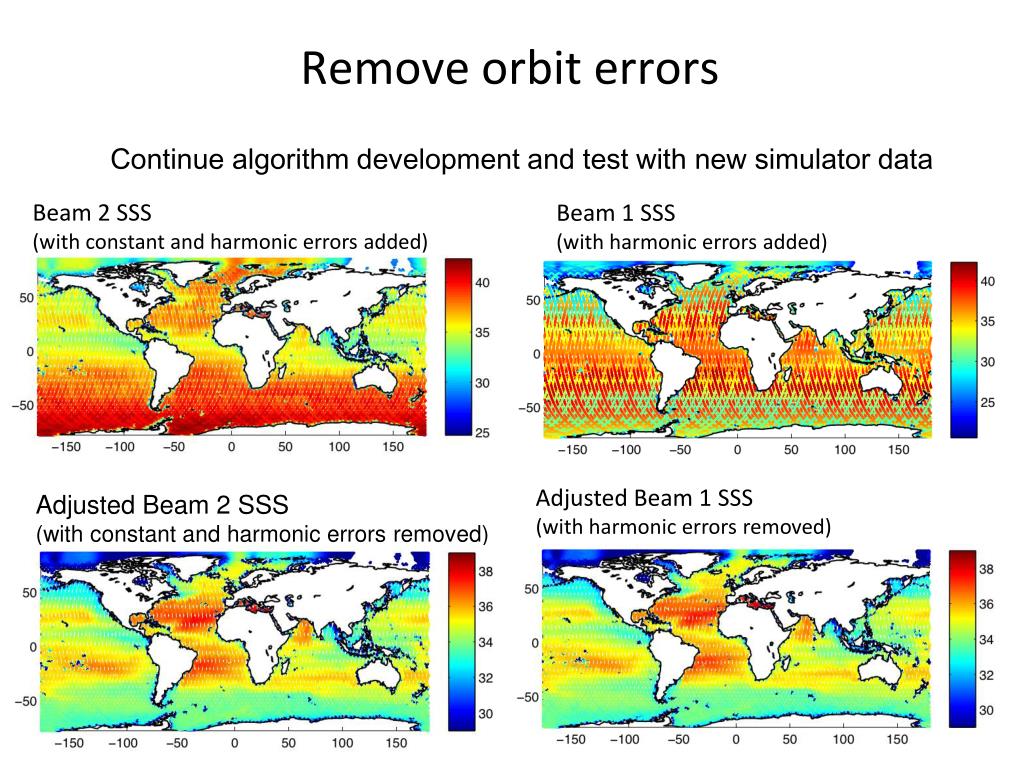 Remove orbit errors

Continue algorithm development and test with new simulator data

Beam 2 SSS
(with constant and harmonic errors added)

50
0
−50
−150 −100 −50 0 50 100 150

40
35
30
25

Beam 1 SSS
(with harmonic errors added)

50
0
−50
−150 −100 −50 0 50 100 150

40
35
30
25

Adjusted Beam 2 SSS
(with constant and harmonic errors removed)

50
0
−50
−150 −100 −50 0 50 100 150

38
36
34
32
30

Adjusted Beam 1 SSS
(with harmonic errors removed)

50
0
−50
−150 −100 −50 0 50 100 150

38
36
34
32
30